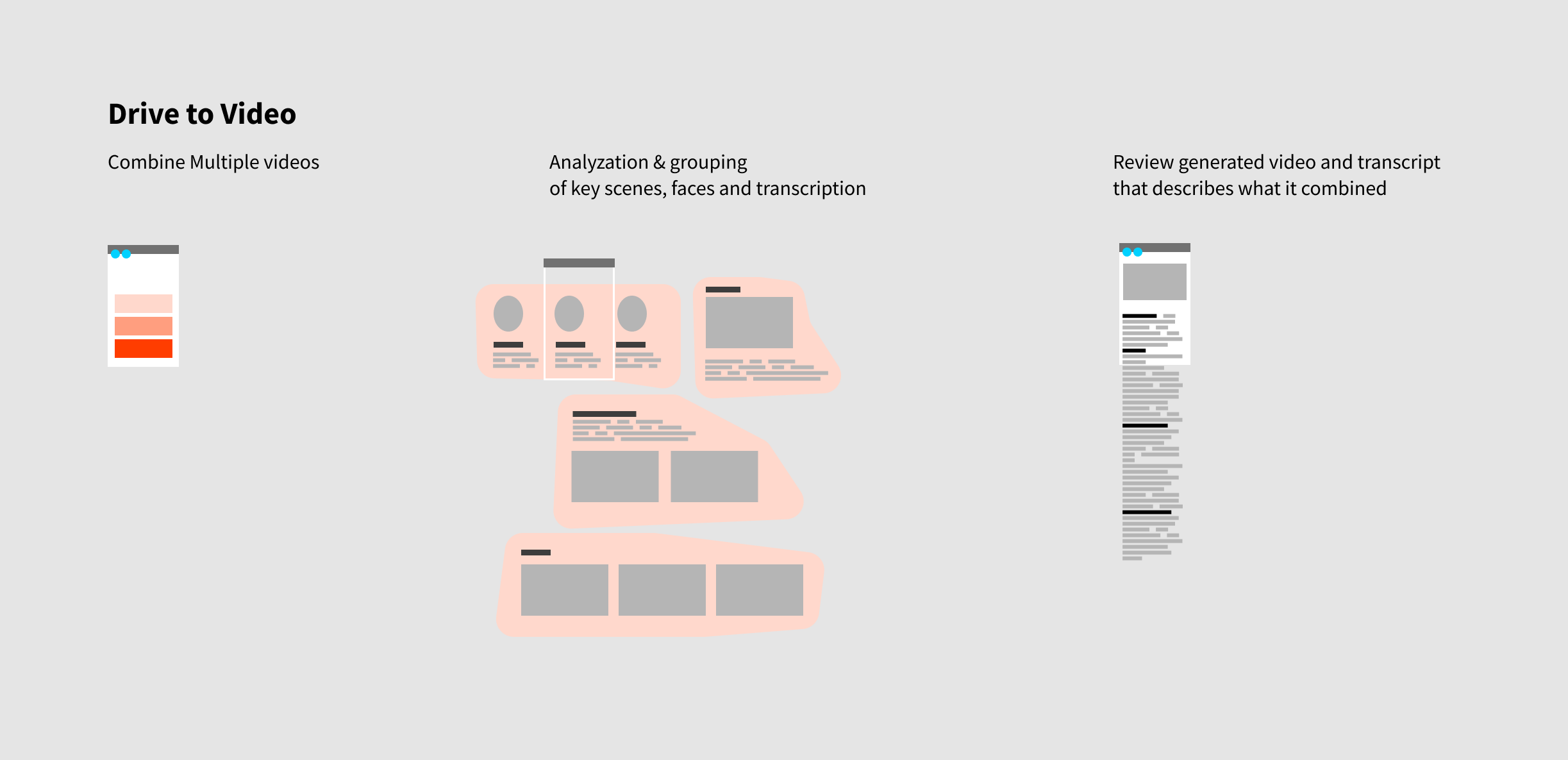 Drive to Video

Combine Multiple videos

Analyzation & grouping of key scenes, faces and transcription

Review generated video and transcript that describes what it combined